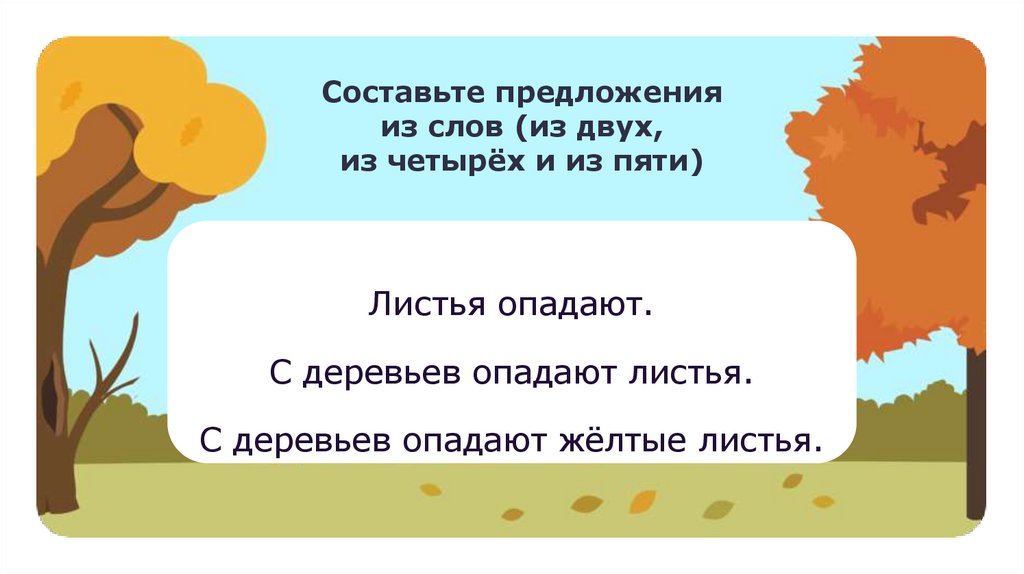 Составьте предложения из слов (из двух, из четырёх и из пяти)

Листья опадают.

С деревьев опадают листья.

С деревьев опадают жёлтые листья.